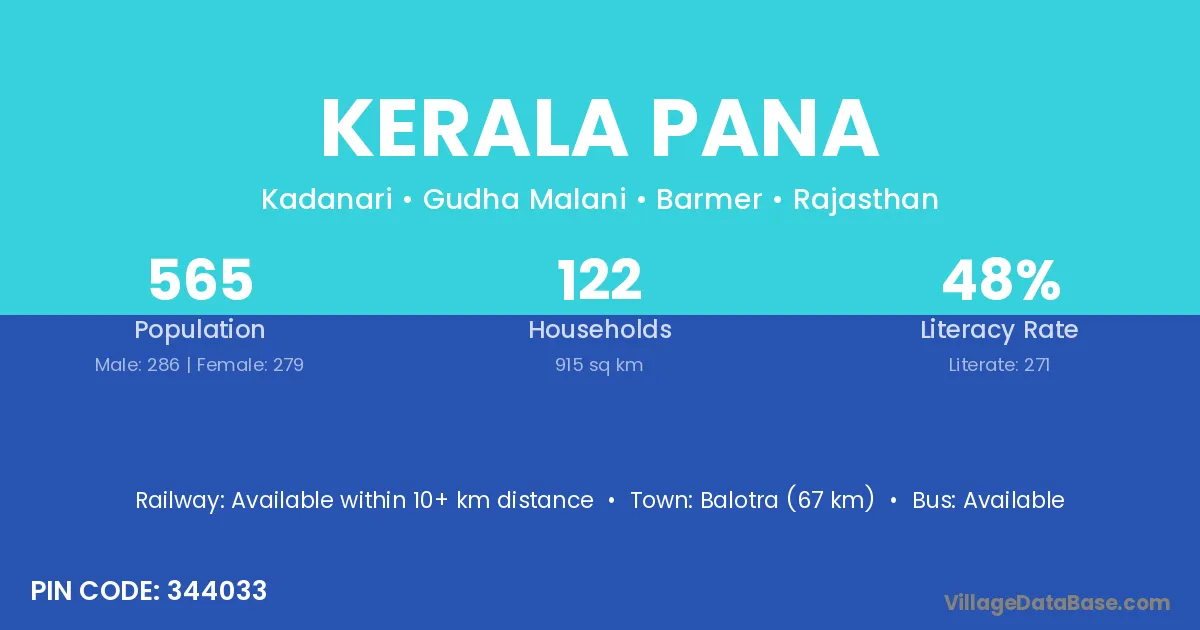 KERALA PANA

Kadanari • Gudha Malani • Barmer • Rajasthan

565
Population
Male: 286 | Female: 279

122
Households
915 sq km

48%
Literacy Rate
Literate: 271

Railway: Available within 10+ km distance • Town: Balotra (67 km) • Bus: Available

PIN CODE: 344033

VillageDataBase.com